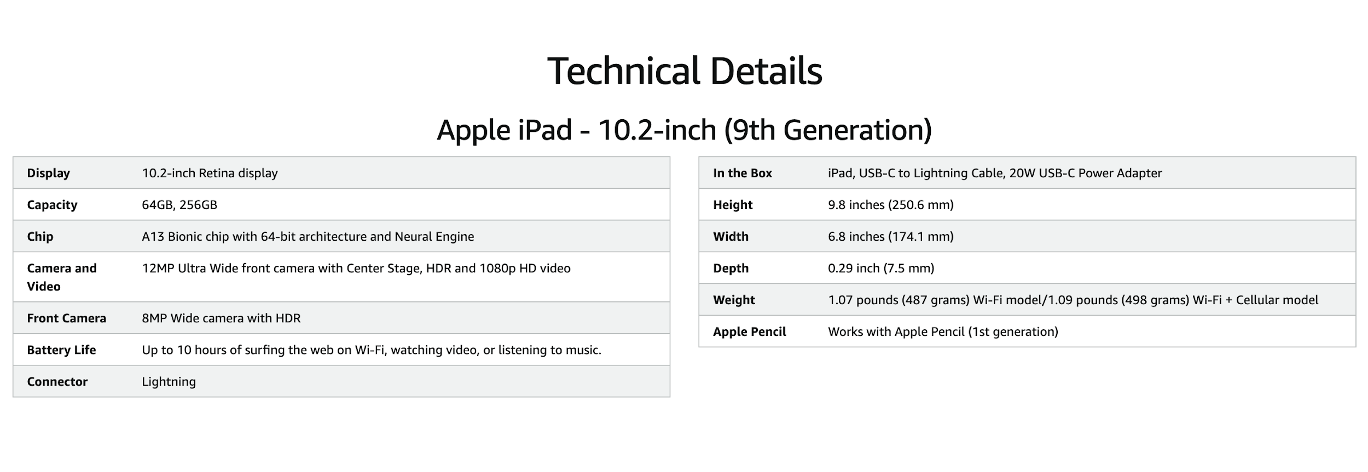 Technical Details

Apple iPad - 10.2-inch (9th Generation)

| Display | 10.2-inch Retina display |
|---|---|
| Capacity | 64GB, 256GB |
| Chip | A13 Bionic chip with 64-bit architecture and Neural Engine |
| Camera and Video | 12MP Ultra Wide front camera with Center Stage, HDR and 1080p HD video |
| Front Camera | 8MP Wide camera with HDR |
| Battery Life | Up to 10 hours of surfing the web on Wi-Fi, watching video, or listening to music. |
| Connector | Lightning |

| In the Box | iPad, USB-C to Lightning Cable, 20W USB-C Power Adapter |
|---|---|
| Height | 9.8 inches (250.6 mm) |
| Width | 6.8 inches (174.1 mm) |
| Depth | 0.29 inch (7.5 mm) |
| Weight | 1.07 pounds (487 grams) Wi-Fi model/1.09 pounds (498 grams) Wi-Fi + Cellular model |
| Apple Pencil | Works with Apple Pencil (1st generation) |